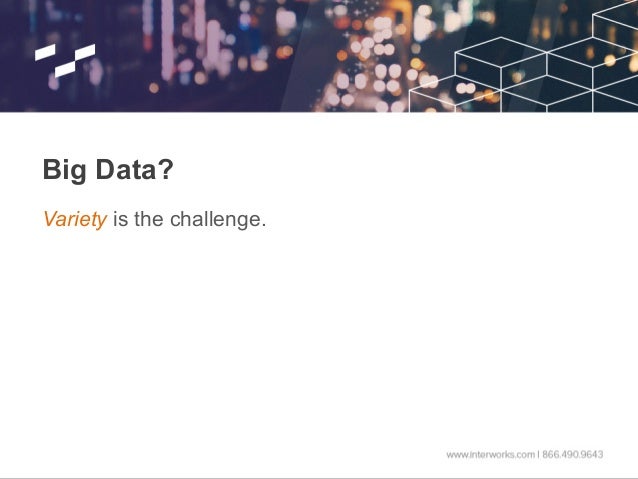 Big Data?

Variety is the challenge.

www.interworks.com | 866.490.9643